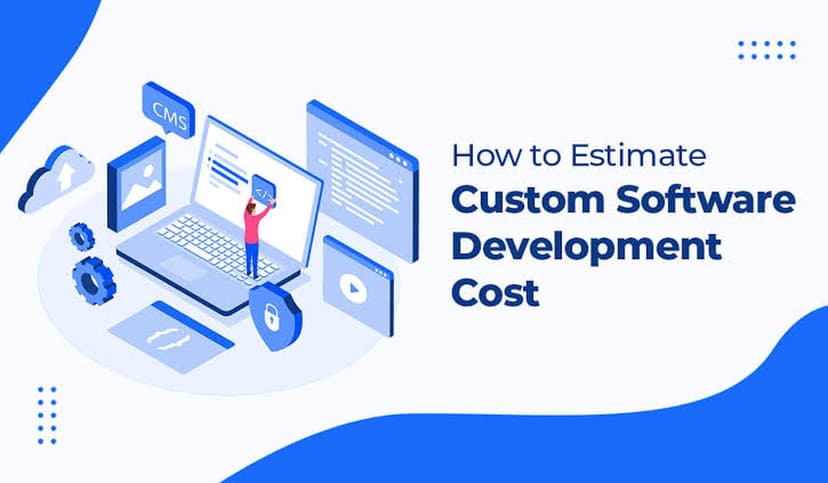 CMS

</>

How to Estimate
Custom Software Development Cost